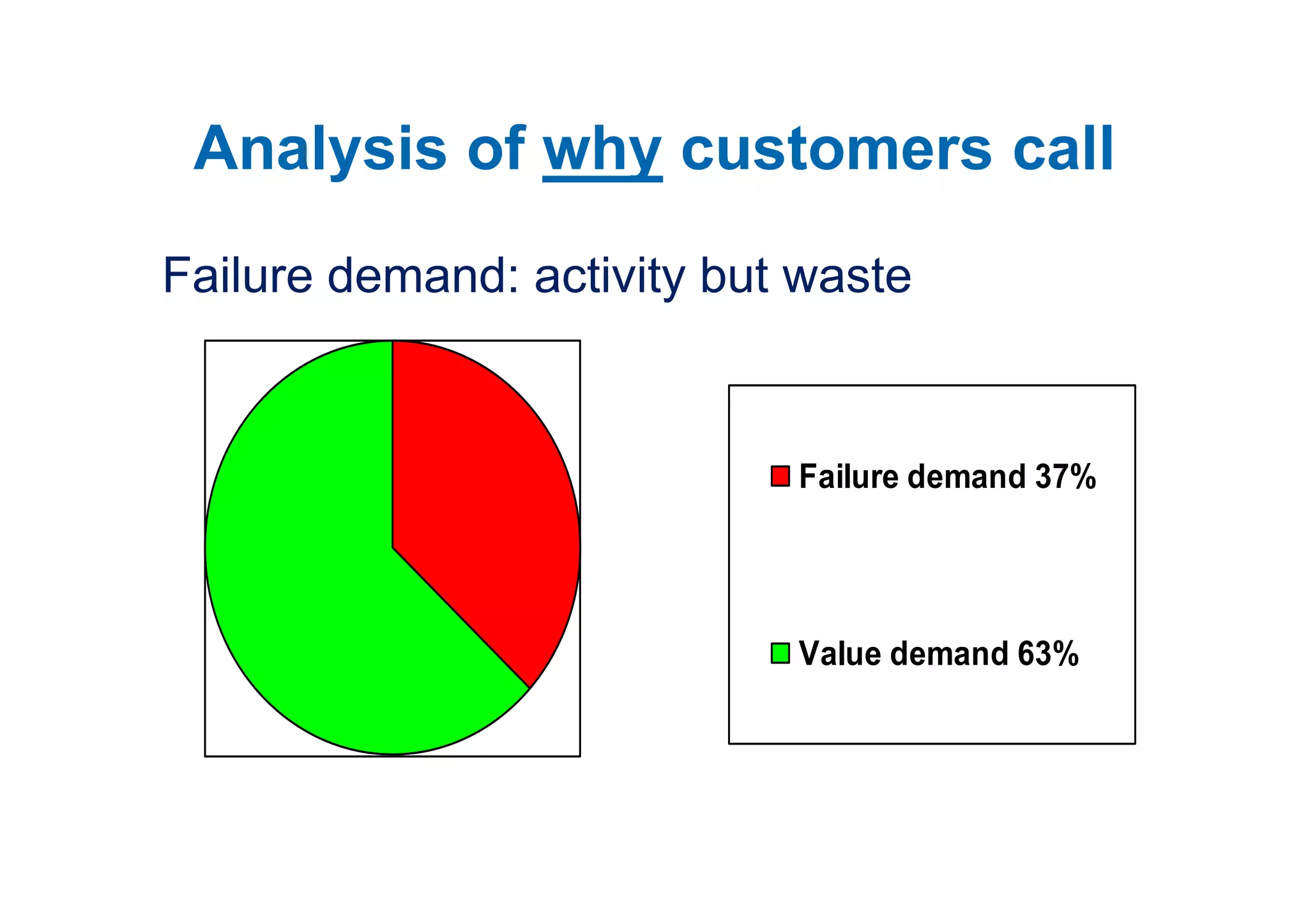 Analysis of why customers call

Failure demand: activity but waste

Failure demand 37%

Value demand 63%